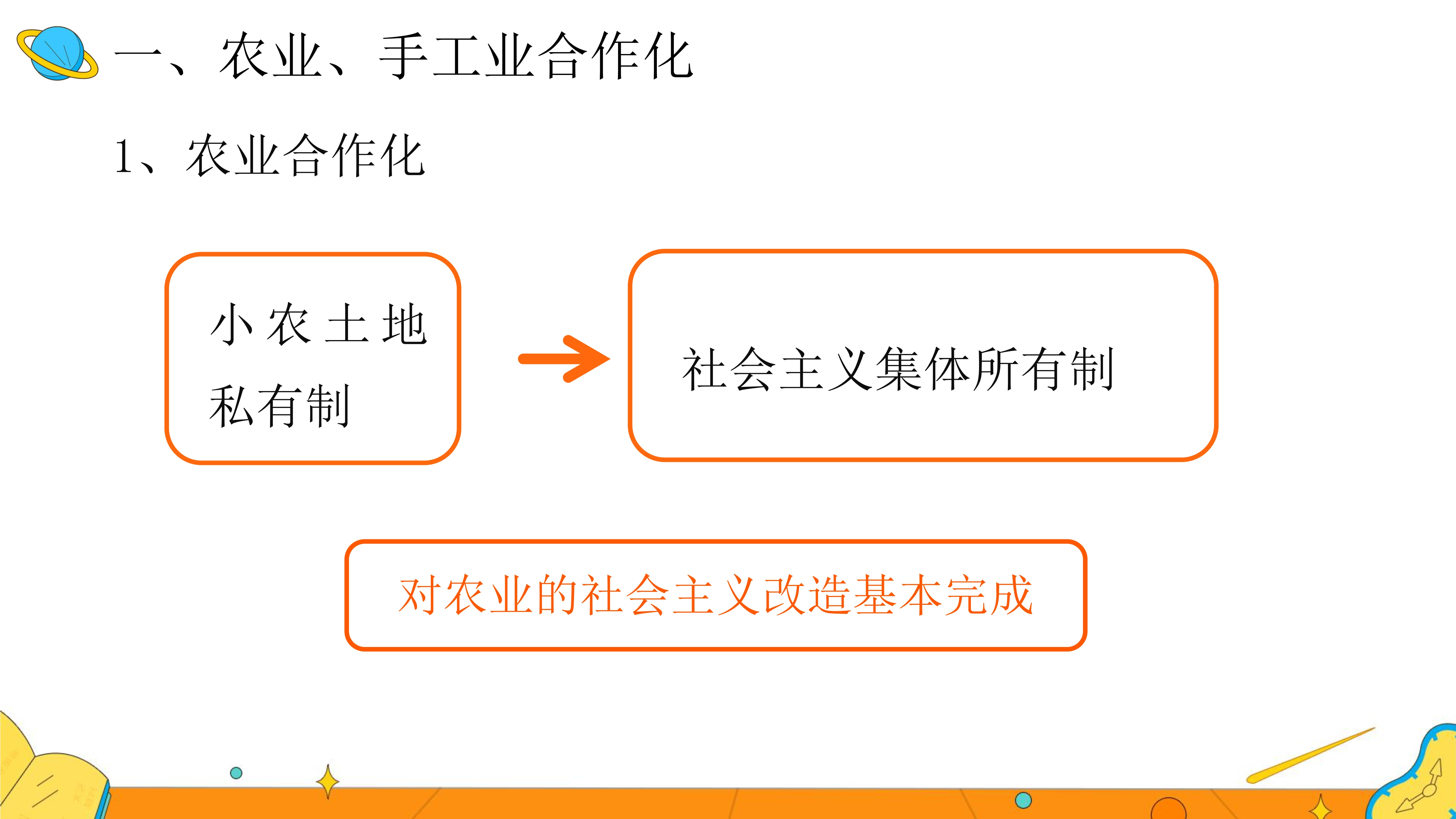 一、农业、手工业合作化

1、农业合作化

小农土地私有制

社会主义集体所有制

对农业的社会主义改造基本完成